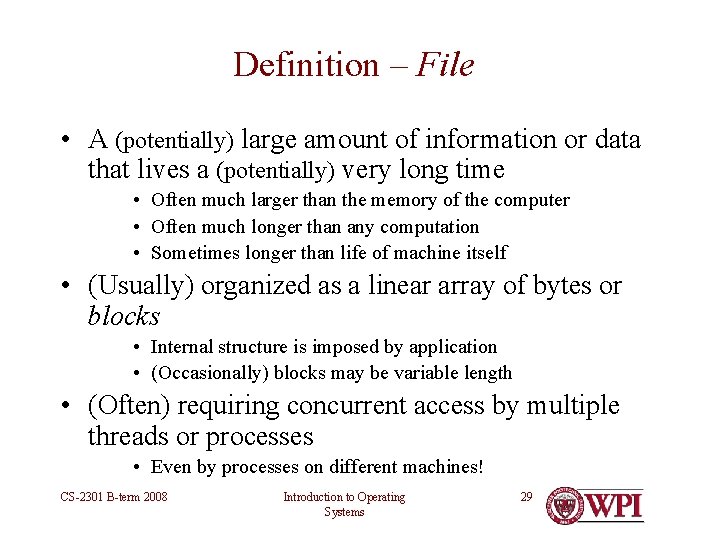 Definition – File

• A (potentially) large amount of information or data that lives a (potentially) very long time

• Often much larger than the memory of the computer
• Often much longer than any computation
• Sometimes longer than life of machine itself

• (Usually) organized as a linear array of bytes or blocks

• Internal structure is imposed by application
• (Occasionally) blocks may be variable length

• (Often) requiring concurrent access by multiple threads or processes

• Even by processes on different machines!

CS-2301 B-term 2008

Introduction to Operating Systems

29

WPI